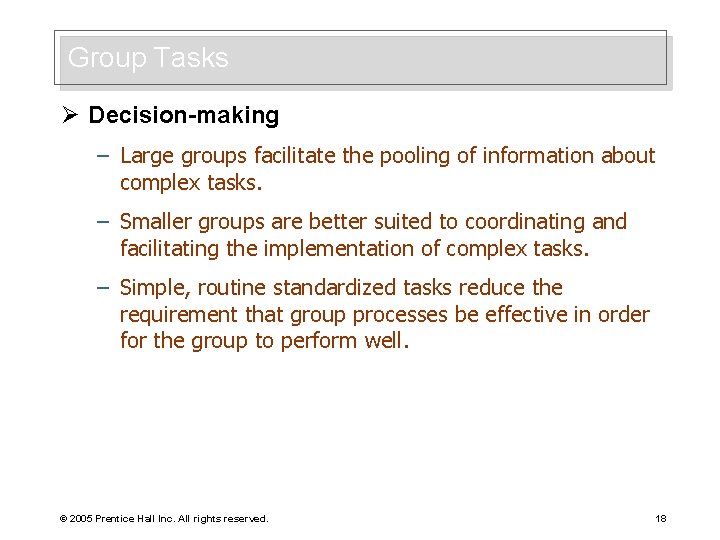 Group Tasks

➢ Decision-making

– Large groups facilitate the pooling of information about complex tasks.

– Smaller groups are better suited to coordinating and facilitating the implementation of complex tasks.

– Simple, routine standardized tasks reduce the requirement that group processes be effective in order for the group to perform well.

© 2005 Prentice Hall Inc. All rights reserved.

18